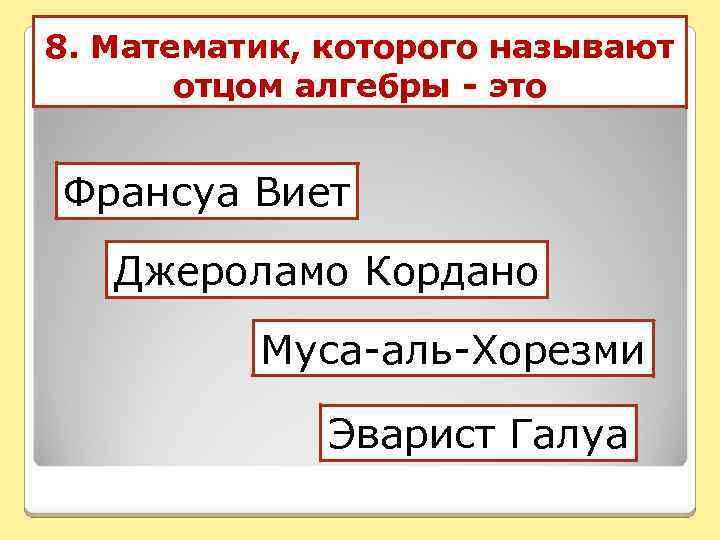 8. Математик, которого называют отцом алгебры - это

Франсуа Виет

Джероламо Кордано

Муса-аль-Хорезми

Эварист Галуа